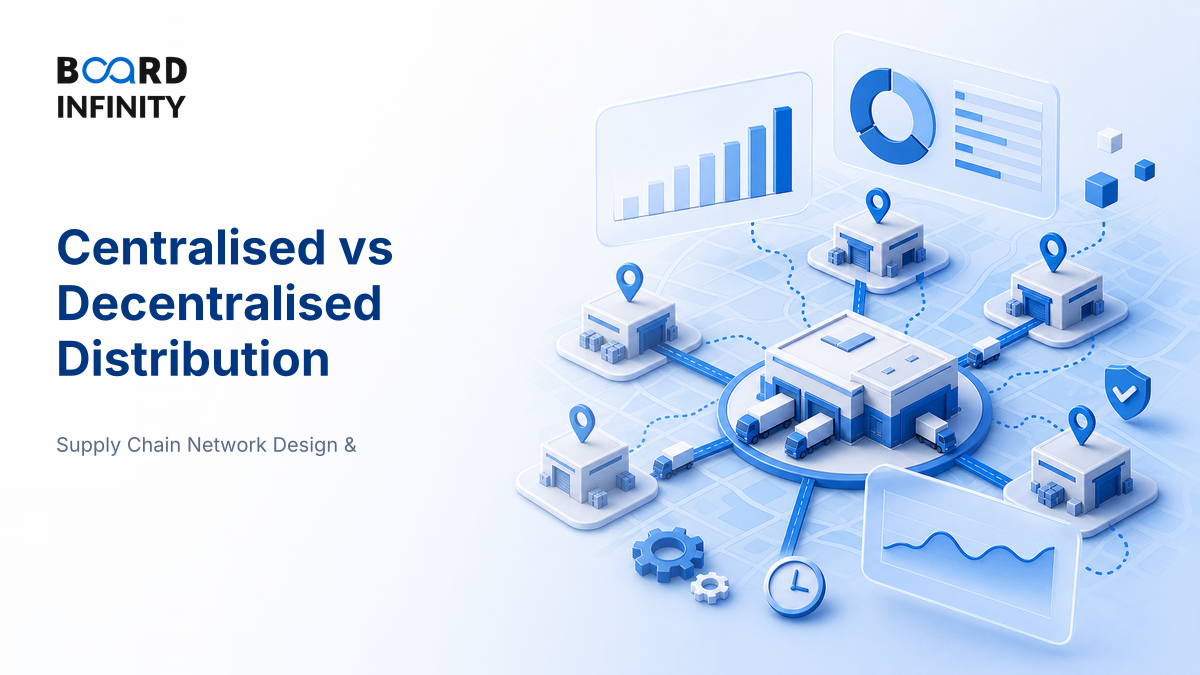 BOARD INFINITY

Centralised vs Decentralised Distribution

Supply Chain Network Design &